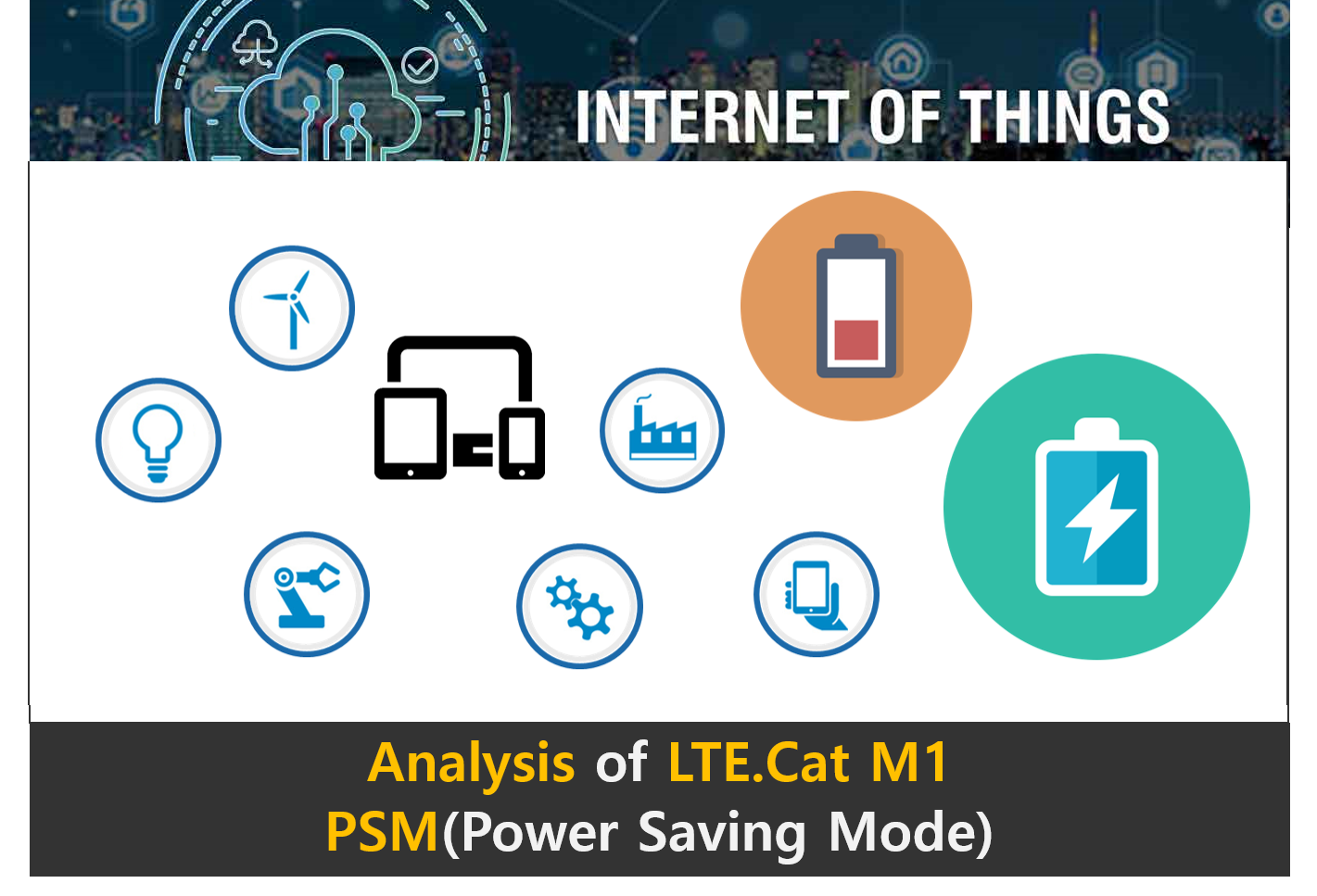 INTERNET OF THINGS

Analysis of LTE.Cat M1
PSM(Power Saving Mode)